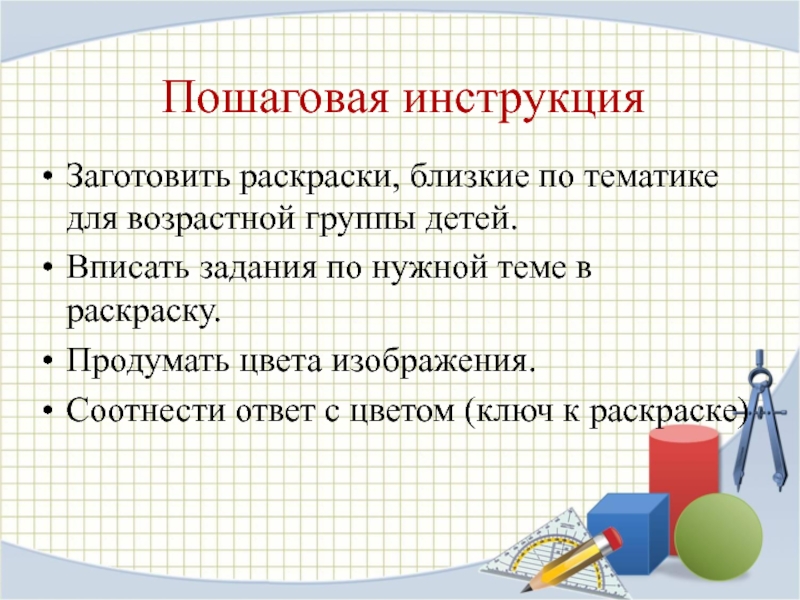 Пошаговая инструкция

• Заготовить раскраски, близкие по тематике для возрастной группы детей.

• Вписать задания по нужной теме в раскраску.

• Продумать цвета изображения.

• Соотнести ответ с цветом (ключ к раскраске).